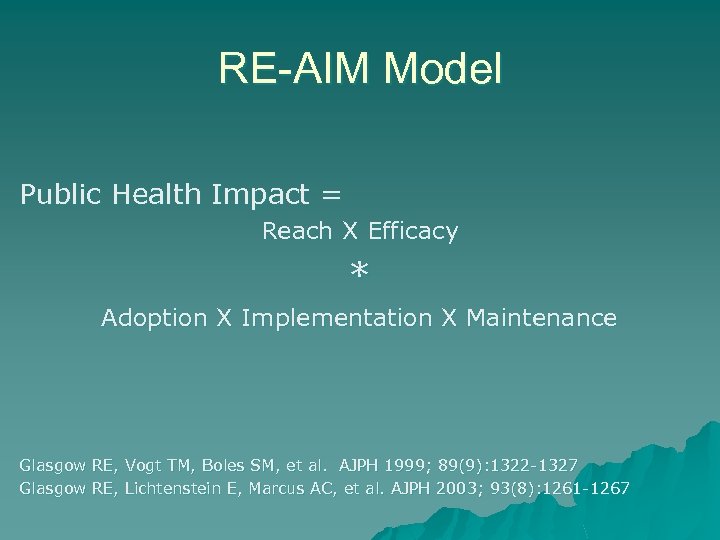 RE-AIM Model

Public Health Impact =

Reach X Efficacy

*

Adoption X Implementation X Maintenance

Glasgow RE, Vogt TM, Boles SM, et al. AJPH 1999; 89(9):1322-1327

Glasgow RE, Lichtenstein E, Marcus AC, et al. AJPH 2003; 93(8):1261-1267